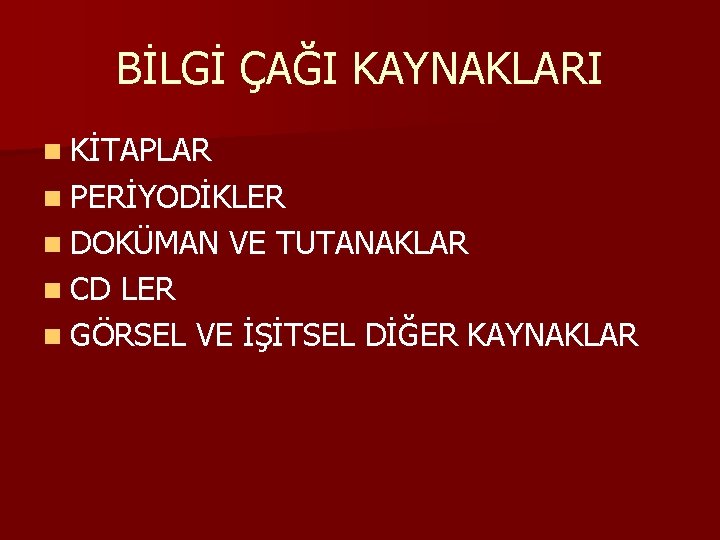 BİLGİ ÇAĞI KAYNAKLARI

- KİTAPLAR
- PERİYODİKLER
- DOKÜMAN VE TUTANAKLAR
- CD LER
- GÖRSEL VE İŞİTSEL DİĞER KAYNAKLAR